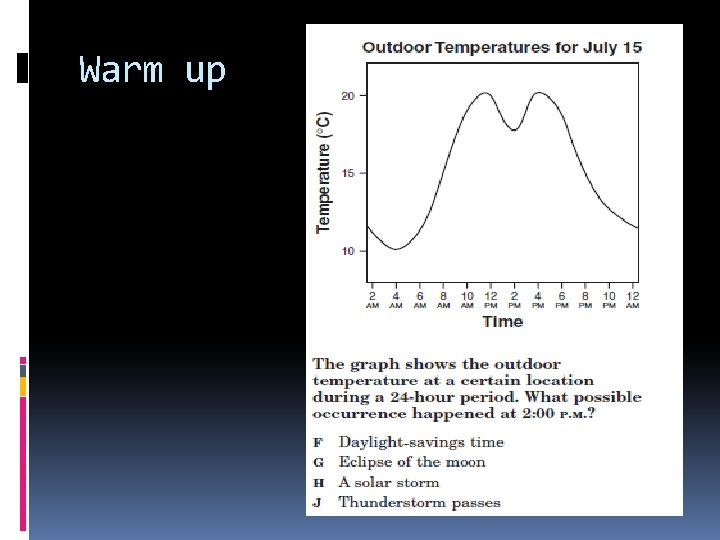 Warm up

Outdoor Temperatures for July 15

Temperature (°C)

20

15

10

2 AM 4 AM 6 AM 8 AM 10 AM 12 PM 2 PM 4 PM 6 PM 8 PM 10 PM 12 AM

Time

The graph shows the outdoor temperature at a certain location during a 24-hour period. What possible occurrence happened at 2:00 P.M.?

F Daylight-savings time
G Eclipse of the moon
H A solar storm
J Thunderstorm passes